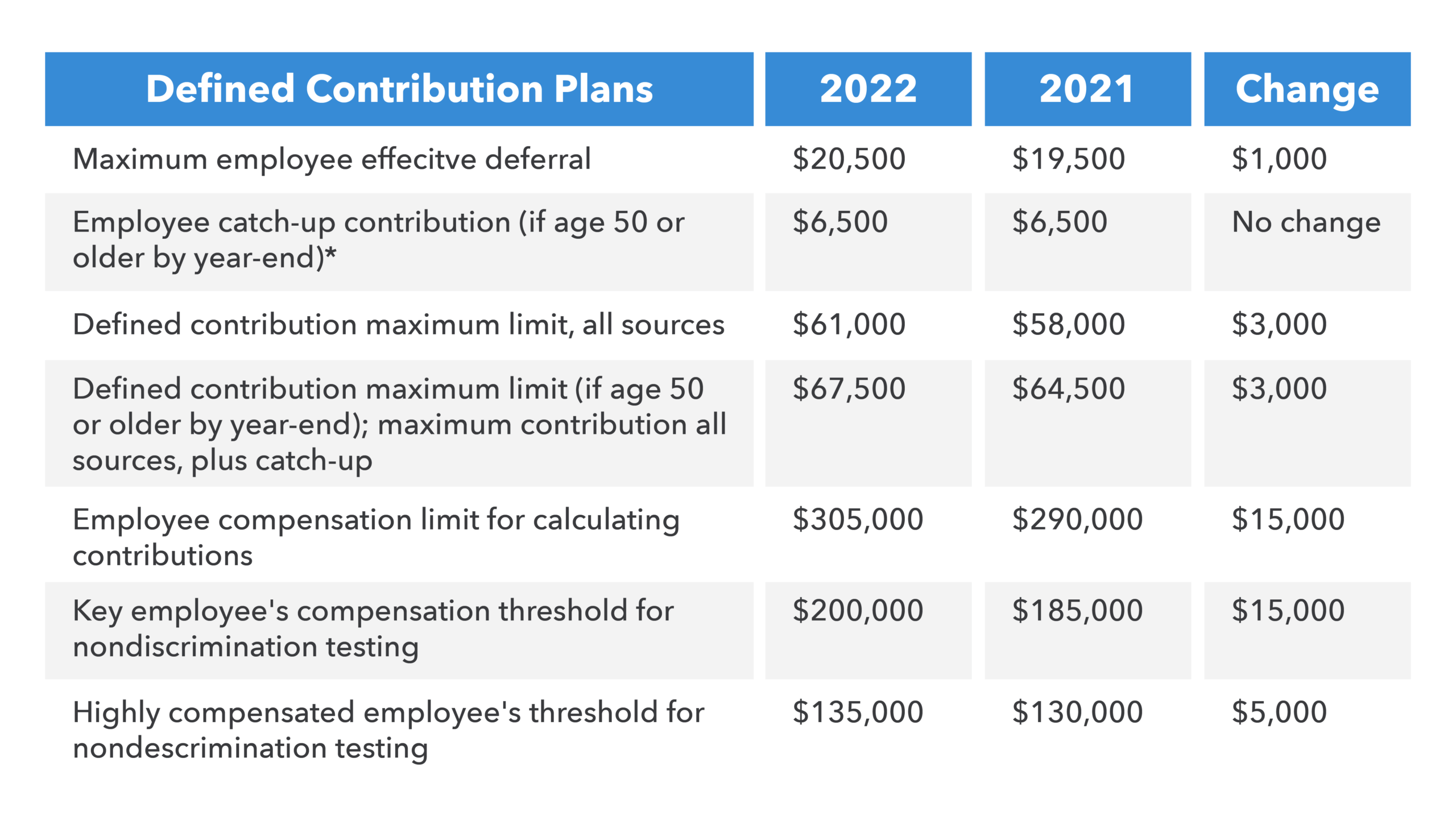 | Defined Contribution Plans | 2022 | 2021 | Change |
|---|---|---|---|
| Maximum employee effecitve deferral | \$20,500 | \$19,500 | \$1,000 |
| Employee catch-up contribution (if age 50 or older by year-end)* | \$6,500 | \$6,500 | No change |
| Defined contribution maximum limit, all sources | \$61,000 | \$58,000 | \$3,000 |
| Defined contribution maximum limit (if age 50 or older by year-end); maximum contribution all sources, plus catch-up | \$67,500 | \$64,500 | \$3,000 |
| Employee compensation limit for calculating contributions | \$305,000 | \$290,000 | \$15,000 |
| Key employee's compensation threshold for nondiscrimination testing | \$200,000 | \$185,000 | \$15,000 |
| Highly compensated employee's threshold for nondescrimination testing | \$135,000 | \$130,000 | \$5,000 |